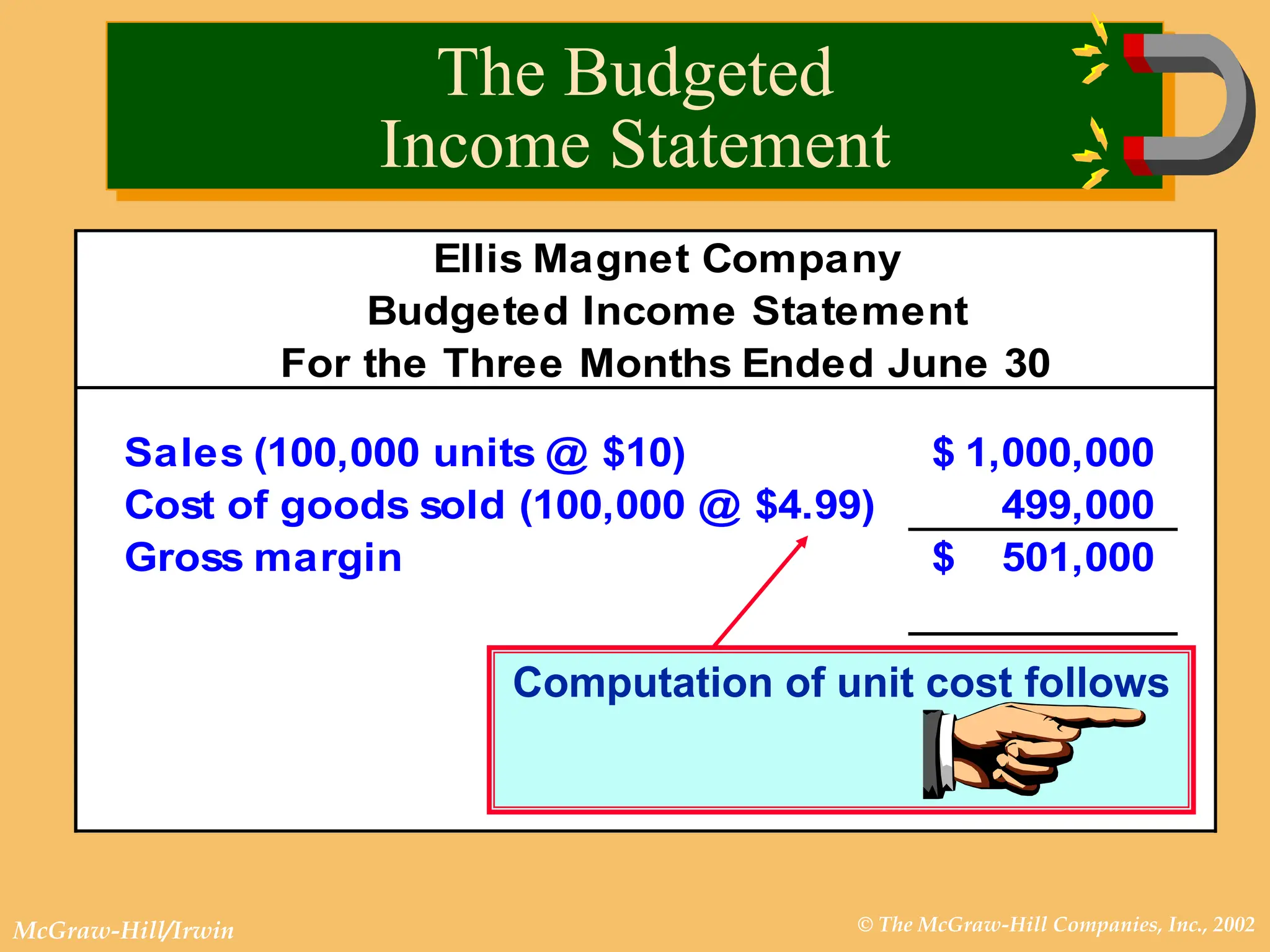 The Budgeted Income Statement

Ellis Magnet Company
Budgeted Income Statement
For the Three Months Ended June 30

| | |
|---|---|
| Sales (100,000 units @ \$10) | \$ 1,000,000 |
| Cost of goods sold (100,000 @ \$4.99) | 499,000 |
| Gross margin | \$ 501,000 |

Computation of unit cost follows

McGraw-Hill/Irwin

© The McGraw-Hill Companies, Inc., 2002